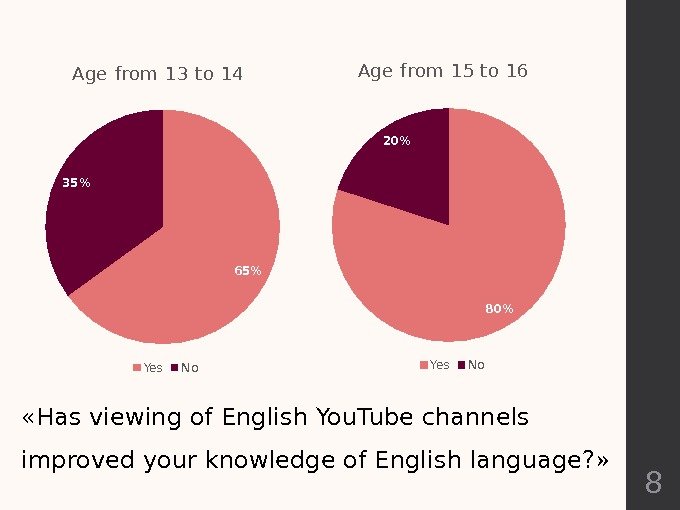 Age from 13 to 14

35%

65%

Yes No

Age from 15 to 16

20%

80%

Yes No

«Has viewing of English YouTube channels improved your knowledge of English language?»

8